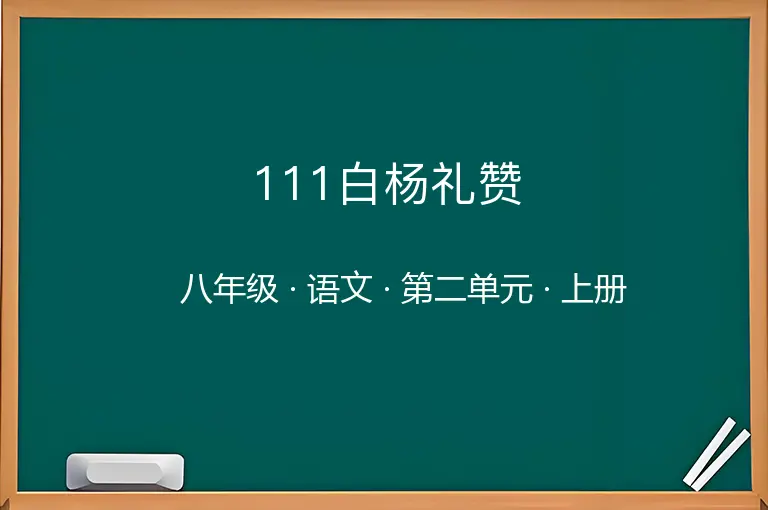 111白杨礼赞

八年级 · 语文 · 第二单元 · 上册